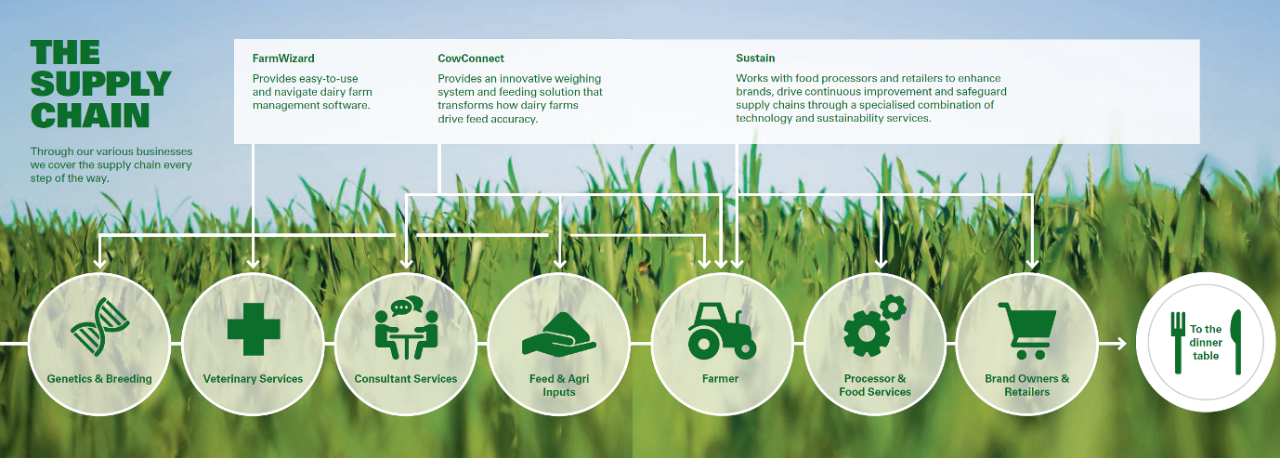 THE SUPPLY CHAIN

Through our various businesses we cover the supply chain every step of the way.

FarmWizard
Provides easy-to-use and navigate dairy farm management software.

CowConnect
Provides an innovative weighing system and feeding solution that transforms how dairy farms drive feed accuracy.

Sustain
Works with food processors and retailers to enhance brands, drive continuous improvement and safeguard supply chains through a specialised combination of technology and sustainability services.

Genetics & Breeding

Veterinary Services

Consultant Services

Feed & Agri Inputs

Farmer

Processor & Food Services

Brand Owners & Retailers

To the dinner table